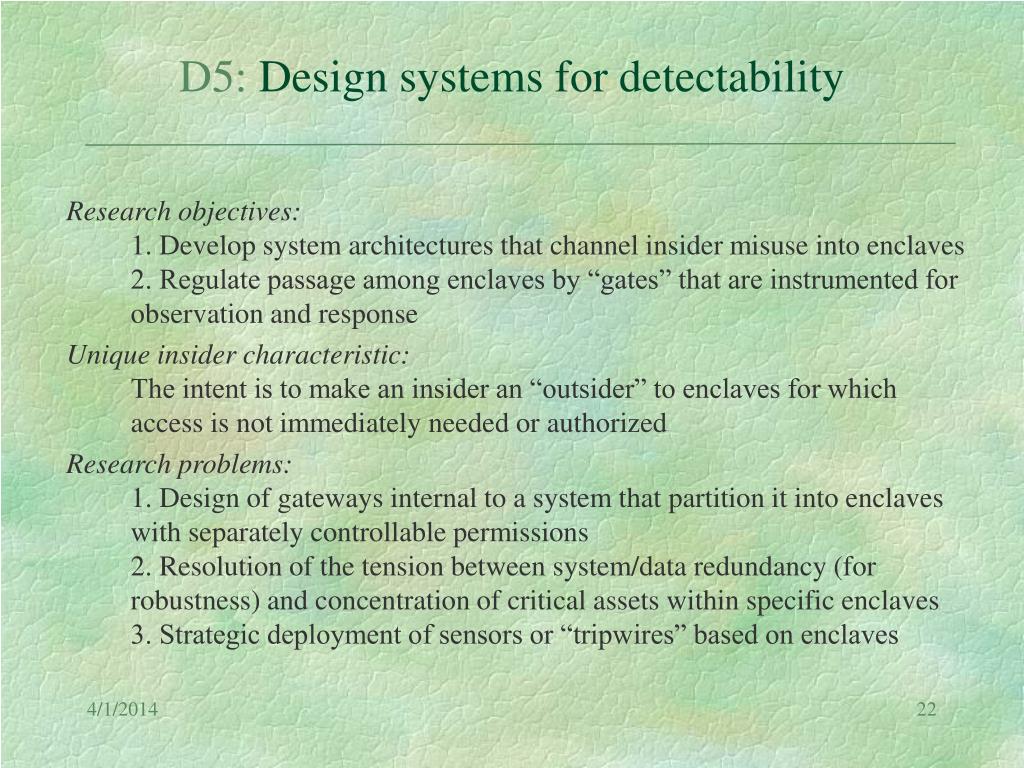 D5: Design systems for detectability

Research objectives:
1. Develop system architectures that channel insider misuse into enclaves
2. Regulate passage among enclaves by “gates” that are instrumented for observation and response

Unique insider characteristic:
The intent is to make an insider an “outsider” to enclaves for which access is not immediately needed or authorized

Research problems:
1. Design of gateways internal to a system that partition it into enclaves with separately controllable permissions
2. Resolution of the tension between system/data redundancy (for robustness) and concentration of critical assets within specific enclaves
3. Strategic deployment of sensors or “tripwires” based on enclaves

4/1/2014

22